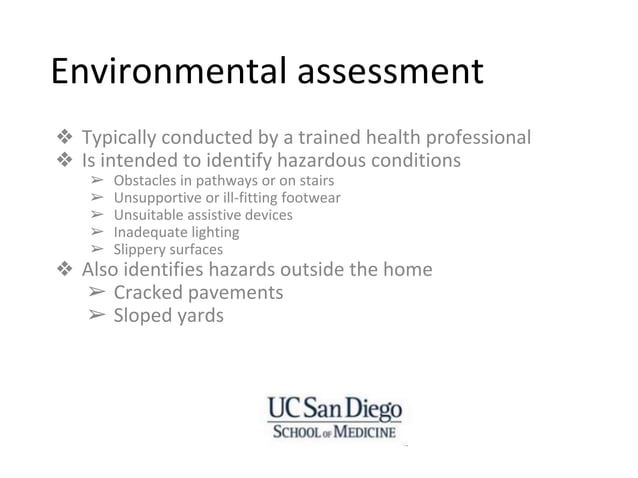 Environmental assessment

❖ Typically conducted by a trained health professional
❖ Is intended to identify hazardous conditions
➢ Obstacles in pathways or on stairs
➢ Unsupportive or ill-fitting footwear
➢ Unsuitable assistive devices
➢ Inadequate lighting
➢ Slippery surfaces
❖ Also identifies hazards outside the home
➢ Cracked pavements
➢ Sloped yards

UC San Diego
SCHOOL OF MEDICINE